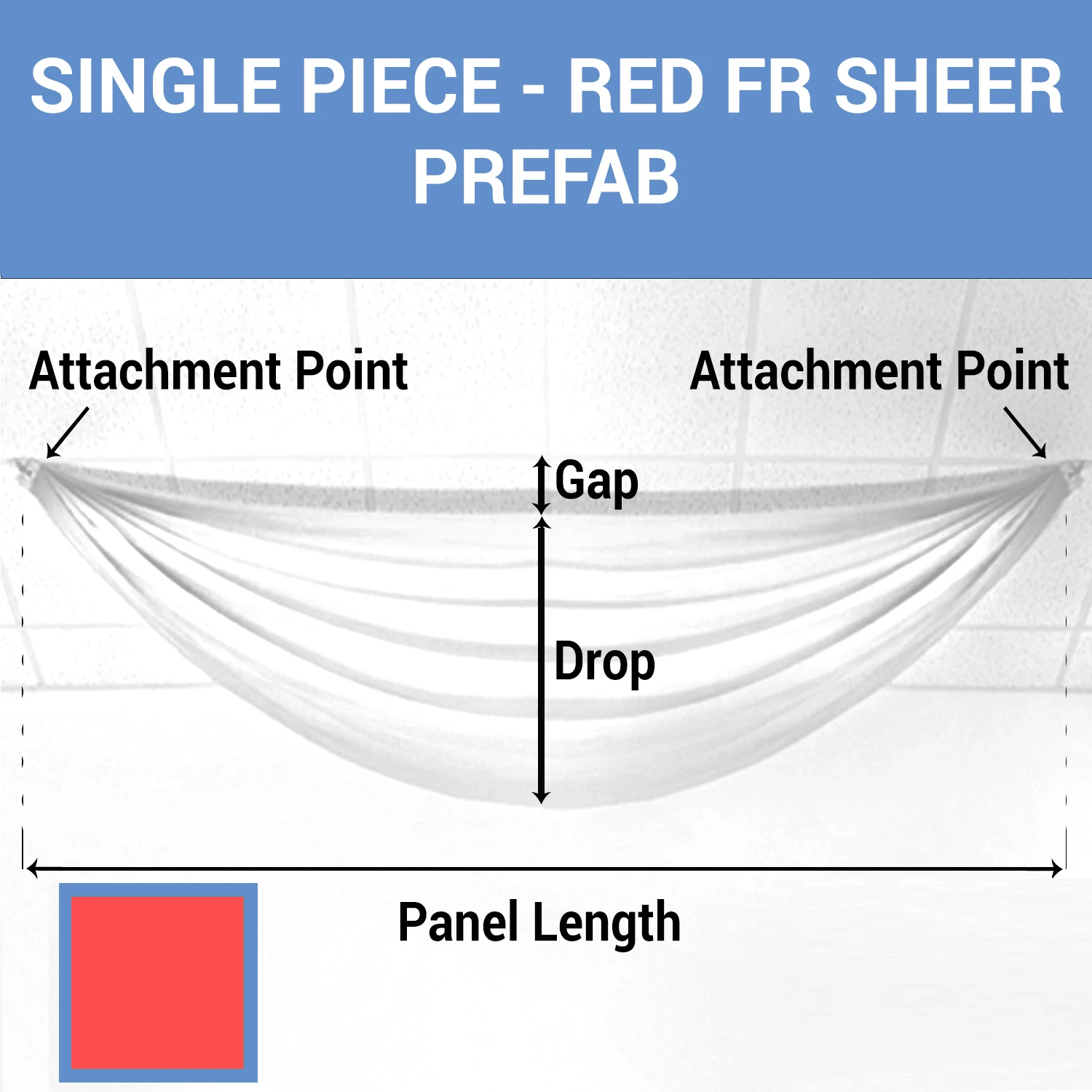 SINGLE PIECE - RED FR SHEER PREFAB

Attachment Point

Attachment Point

Gap

Drop

Panel Length